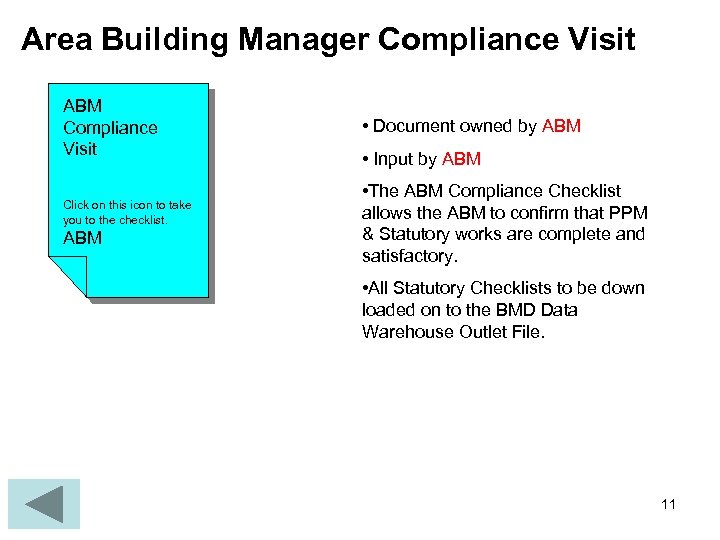 Area Building Manager Compliance Visit

ABM Compliance Visit

Click on this icon to take you to the checklist.
ABM

• Document owned by ABM

• Input by ABM

•The ABM Compliance Checklist allows the ABM to confirm that PPM & Statutory works are complete and satisfactory.

•All Statutory Checklists to be down loaded on to the BMD Data Warehouse Outlet File.

11